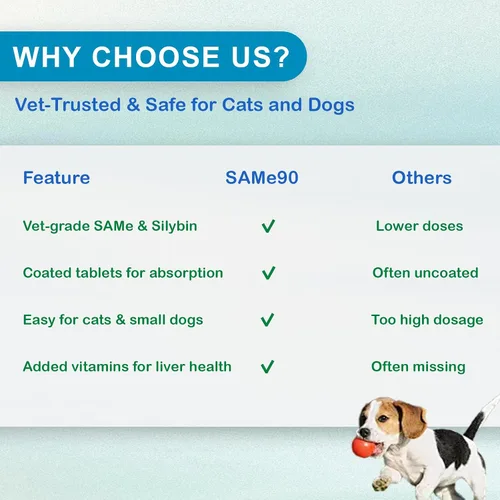 WHY CHOOSE US?

Vet-Trusted & Safe for Cats and Dogs

| Feature | SAMe90 | Others |
|---|---|---|
| Vet-grade SAMe & Silybin | ✓ | Lower doses |
| Coated tablets for absorption | ✓ | Often uncoated |
| Easy for cats & small dogs | ✓ | Too high dosage |
| Added vitamins for liver health | ✓ | Often missing |